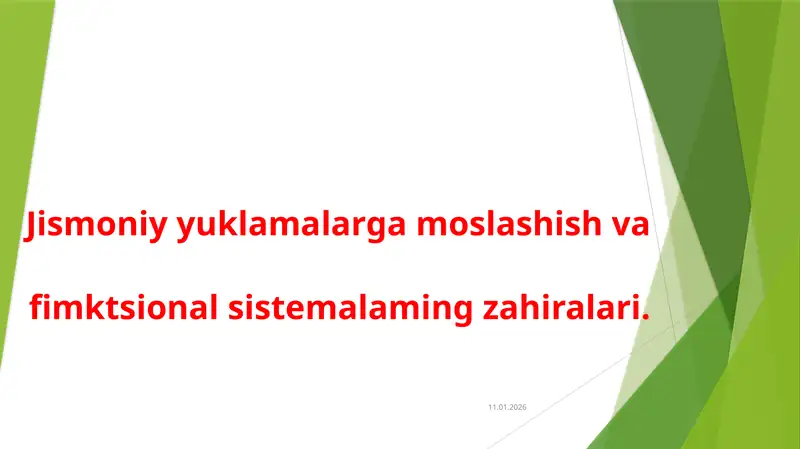 Jismoniy yuklamalarga moslashish va

fimktsional sistemalaming zahiralari.

11.01.2026